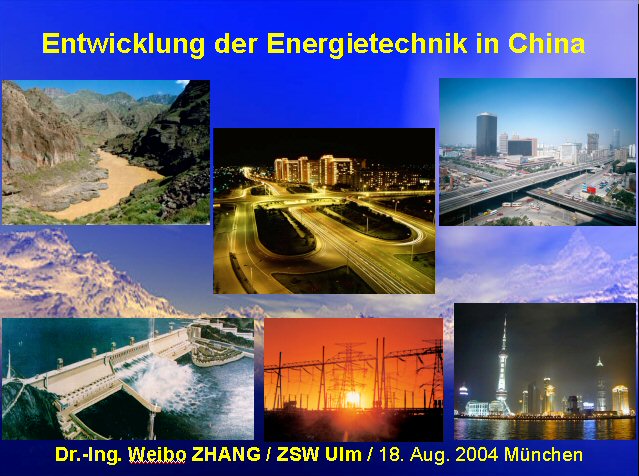 Entwicklung der Energietechnik in China

Dr.-Ing. Weibo ZHANG / ZSW Ulm / 18. Aug. 2004 München